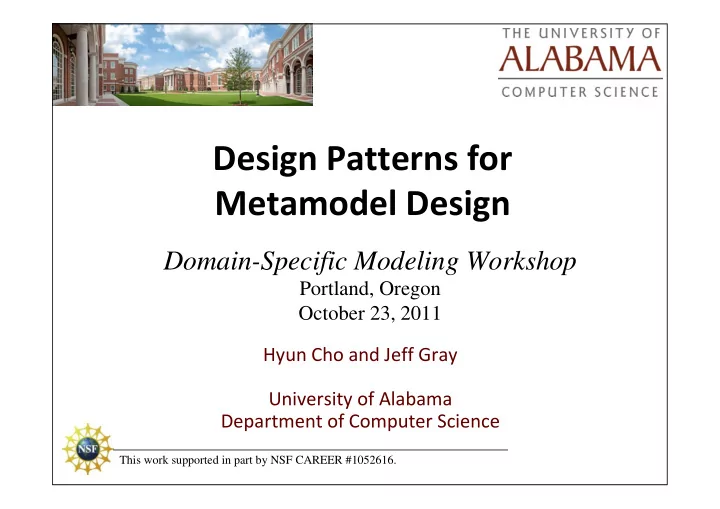 THE UNIVERSITY OF
ALABAMA
COMPUTER SCIENCE

Design Patterns for Metamodel Design

Domain-Specific Modeling Workshop
Portland, Oregon
October 23, 2011

Hyun Cho and Jeff Gray

University of Alabama
Department of Computer Science

NSF

This work supported in part by NSF CAREER #1052616.